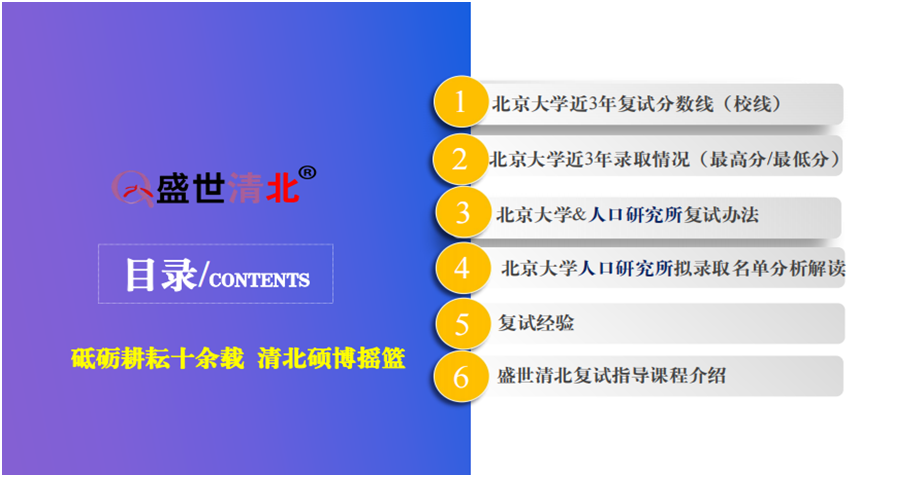 盛世清北®

目录/CONTENTS

砥砺耕耘十余载 清北硕博摇篮

1 北京大学近3年复试分数线（校线）

2 北京大学近3年录取情况（最高分/最低分）

3 北京大学&人口研究所复试办法

4 北京大学人口研究所拟录取名单分析解读

5 复试经验

6 盛世清北复试指导课程介绍